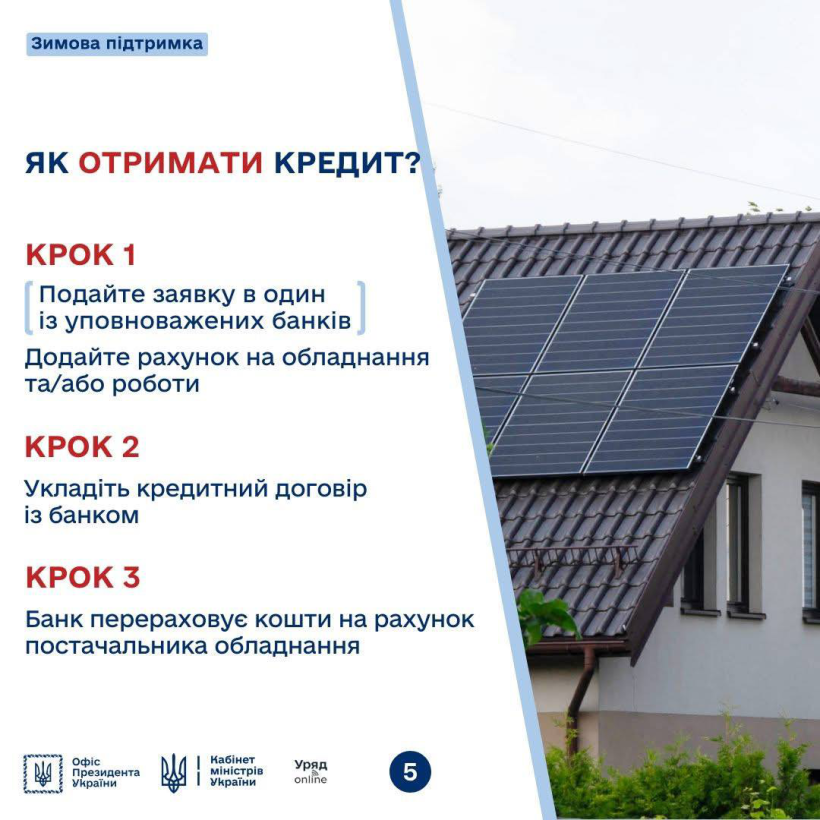 Зимова підтримка

ЯК ОТРИМАТИ КРЕДИТ?

КРОК 1

Подайте заявку в один із уповноважених банків

Додайте рахунок на обладнання та/або роботи

КРОК 2

Укладіть кредитний договір із банком

КРОК 3

Банк перераховує кошти на рахунок постачальника обладнання

Офіс Президента України

Кабінет міністрів України

Уряд online

5